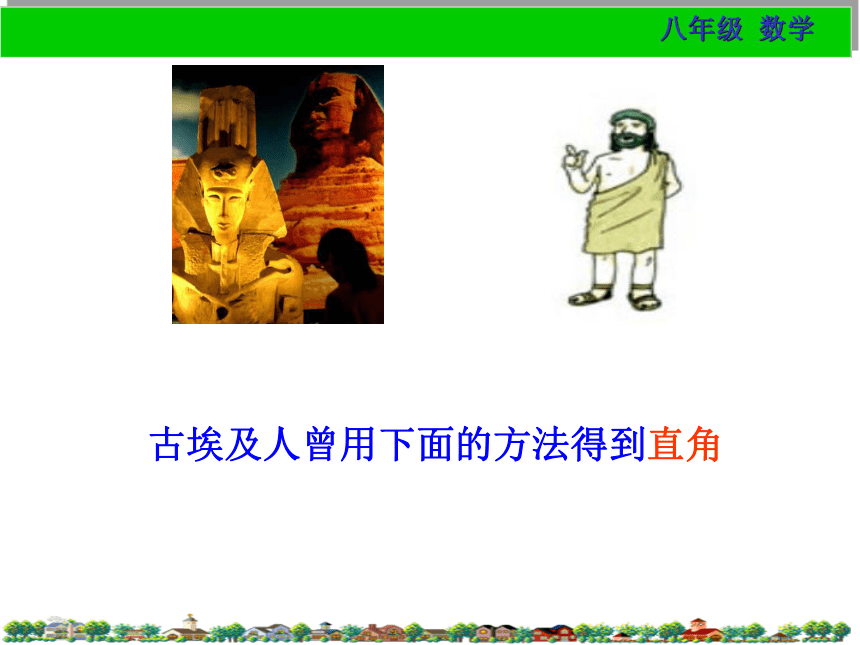 八年级 数学

古埃及人曾用下面的方法得到直角